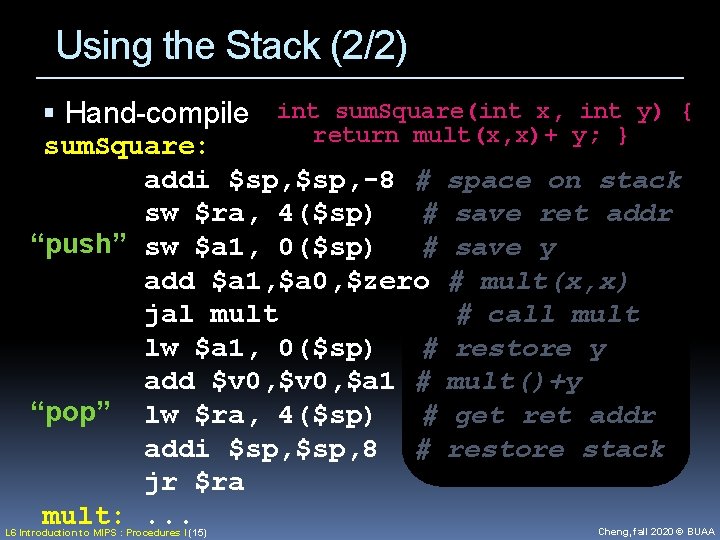 Using the Stack (2/2)

▪ Hand-compile int sumSquare(int x, int y) { return mult(x,x)+ y; }

sumSquare:
addi \$sp,\$sp,-8 # space on stack
sw \$ra, 4(\$sp) # save ret addr
"push" sw \$a1, 0(\$sp) # save y
add \$a1,\$a0,\$zero # mult(x,x)
jal mult # call mult
lw \$a1, 0(\$sp) # restore y
add \$v0,\$v0,\$a1 # mult()+y
"pop" lw \$ra, 4(\$sp) # get ret addr
addi \$sp,\$sp,8 # restore stack
jr \$ra
mult: ...

L6 Introduction to MIPS : Procedures I (15)

Cheng, fall 2020 © BUAA